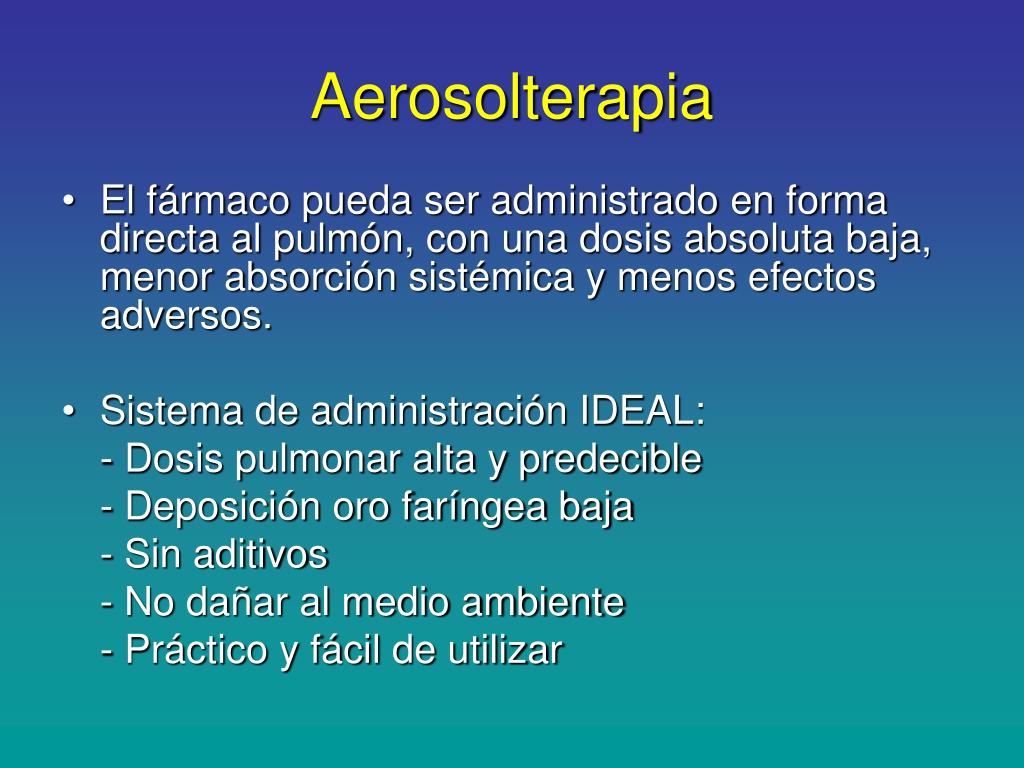 Aerosolterapia

• El fármaco pueda ser administrado en forma directa al pulmón, con una dosis absoluta baja, menor absorción sistémica y menos efectos adversos.

• Sistema de administración IDEAL:
- Dosis pulmonar alta y predecible
- Deposición oro faríngea baja
- Sin aditivos
- No dañar al medio ambiente
- Práctico y fácil de utilizar